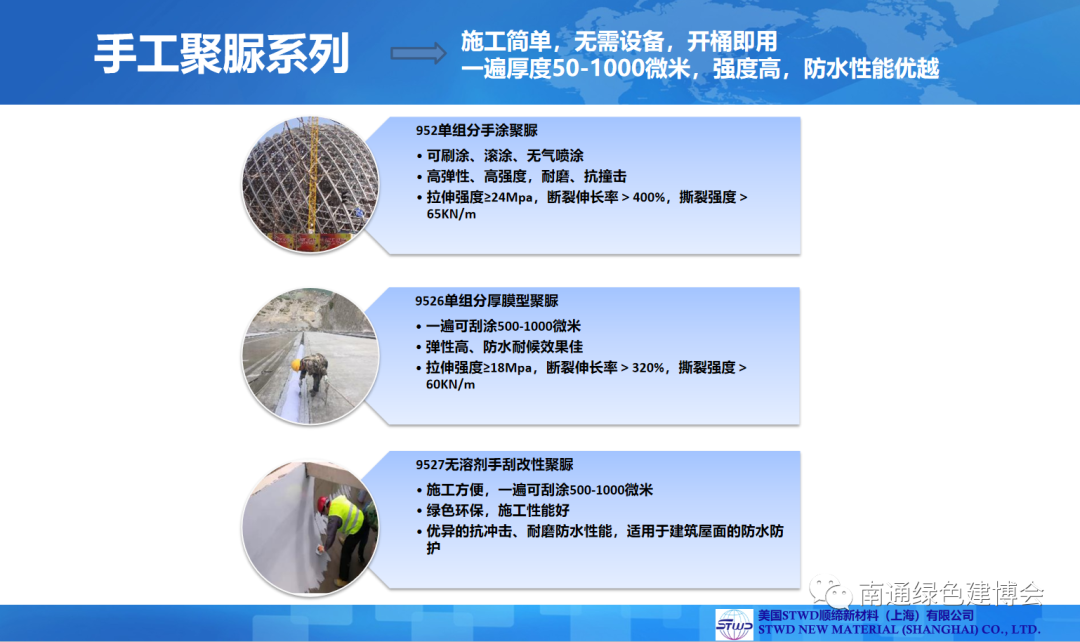 手工聚脲系列

施工简单，无需设备，开桶即用
一遍厚度50-1000微米，强度高，防水性能优越

952单组分手涂聚脲
• 可刷涂、滚涂、无气喷涂
• 高弹性、高强度，耐磨、抗撞击
• 拉伸强度≥24Mpa，断裂伸长率＞400%，撕裂强度＞65KN/m

9526单组分厚膜型聚脲
• 一遍可刮涂500-1000微米
• 弹性高、防水耐候效果佳
• 拉伸强度≥18Mpa，断裂伸长率＞320%，撕裂强度＞60KN/m

9527无溶剂手刮改性聚脲
• 施工方便，一遍可刮涂500-1000微米
• 绿色环保，施工性能好
• 优异的抗冲击、耐磨防水性能，适用于建筑屋面的防水防护

南通绿色建博会

STWD
美国STWD顺缔新材料（上海）有限公司
STWD NEW MATERIAL (SHANGHAI) CO., LTD.